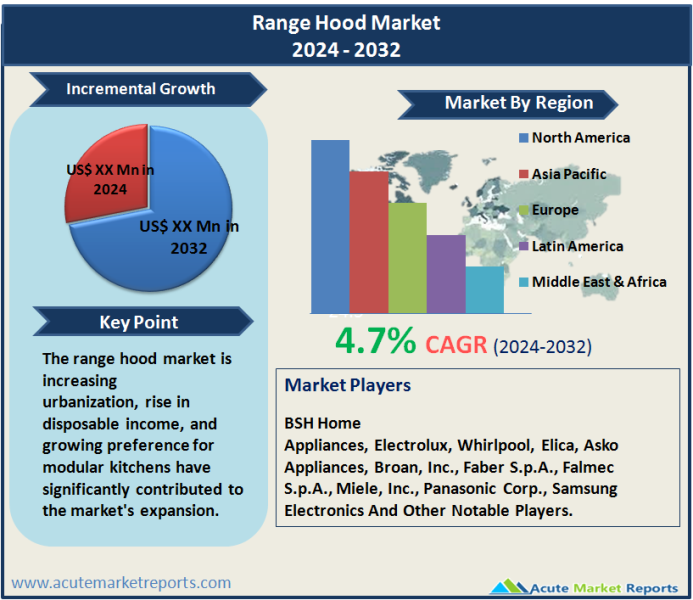 Range Hood Market
2024 - 2032

Incremental Growth

US$ XX Mn in 2024

US$ XX Mn in 2032

Key Point

The range hood market is increasing urbanization, rise in disposable income, and growing preference for modular kitchens have significantly contributed to the market's expansion.

Market By Region

North America
Asia Pacific
Europe
Latin America
Middle East & Africa

4.7% CAGR (2024-2032)

Market Players

BSH Home Appliances, Electrolux, Whirlpool, Elica, Asko Appliances, Broan, Inc., Faber S.p.A., Falmec S.p.A., Miele, Inc., Panasonic Corp., Samsung Electronics And Other Notable Players.

www.acutemarketreports.com

Acute Market Reports